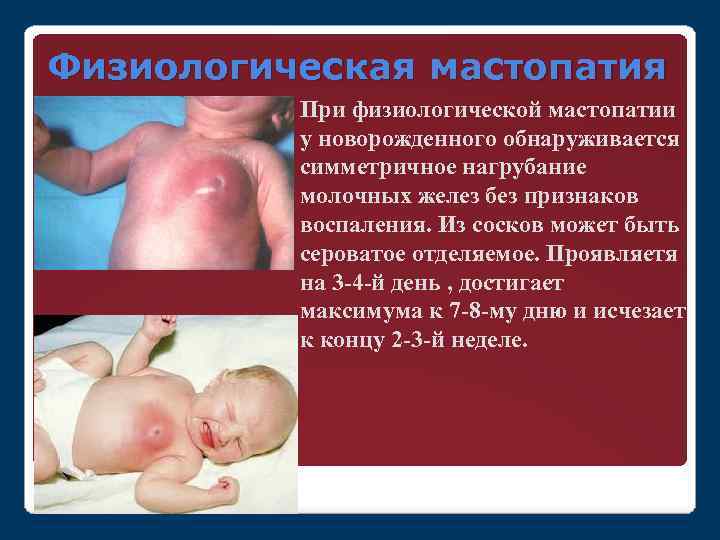 Физиологическая мастопатия

При физиологической мастопатии у новорожденного обнаруживается симметричное нагрубание молочных желез без признаков воспаления. Из сосков может быть сероватое отделяемое. Проявляетя на 3-4-й день , достигает максимума к 7-8-му дню и исчезает к концу 2-3-й неделе.